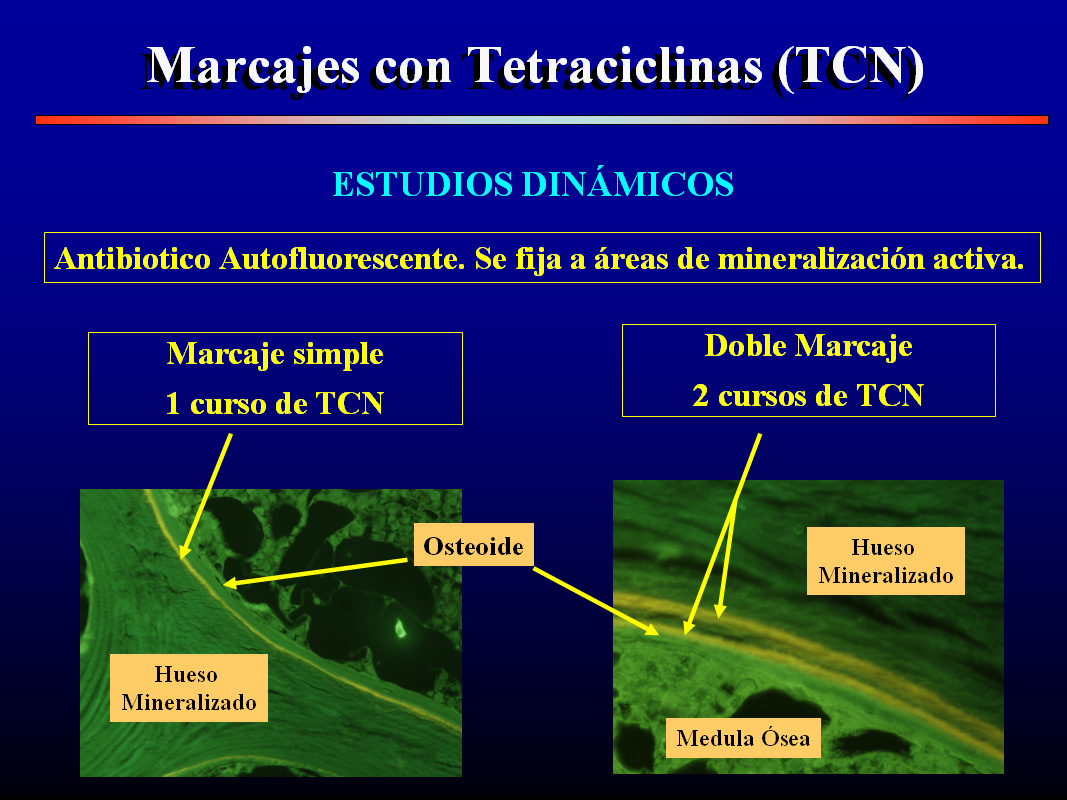 Marcajes con Tetraciclinas (TCN)

ESTUDIOS DINÁMICOS

Antibiotico Autofluorescente. Se fija a áreas de mineralización activa.

Marcaje simple
1 curso de TCN

Doble Marcaje
2 cursos de TCN

Osteoide

Hueso Mineralizado

Hueso Mineralizado

Medula Ósea